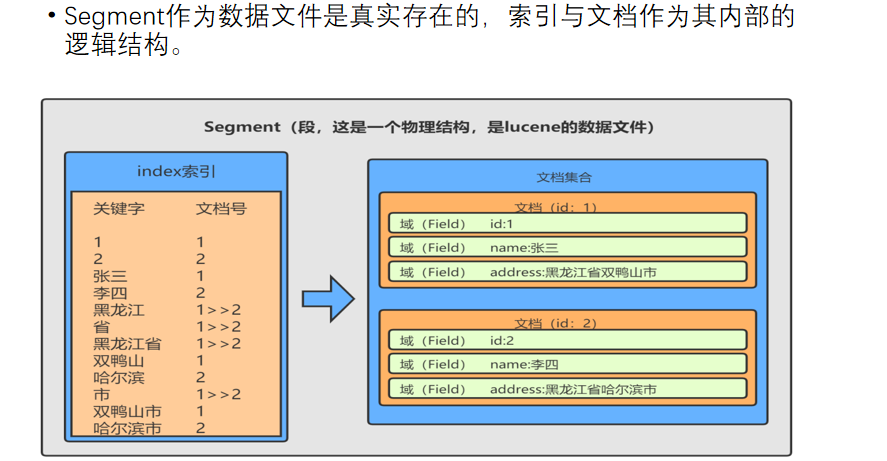 • Segment作为数据文件是真实存在的，索引与文档作为其内部的逻辑结构。

Segment（段，这是一个物理结构，是lucene的数据文件）

index索引

| 关键字 | 文档号 |
|---|---|
| 1 | 1 |
| 2 | 2 |
| 张三 | 1 |
| 李四 | 2 |
| 黑龙江 | 1>>2 |
| 省 | 1>>2 |
| 黑龙江省 | 1>>2 |
| 双鸭山 | 1 |
| 哈尔滨 | 2 |
| 市 | 1>>2 |
| 双鸭山市 | 1 |
| 哈尔滨市 | 2 |

文档集合

文档（id：1）
域（Field） id:1
域（Field） name:张三
域（Field） address:黑龙江省双鸭山市

文档（id：2）
域（Field） id:2
域（Field） name:李四
域（Field） address:黑龙江省哈尔滨市